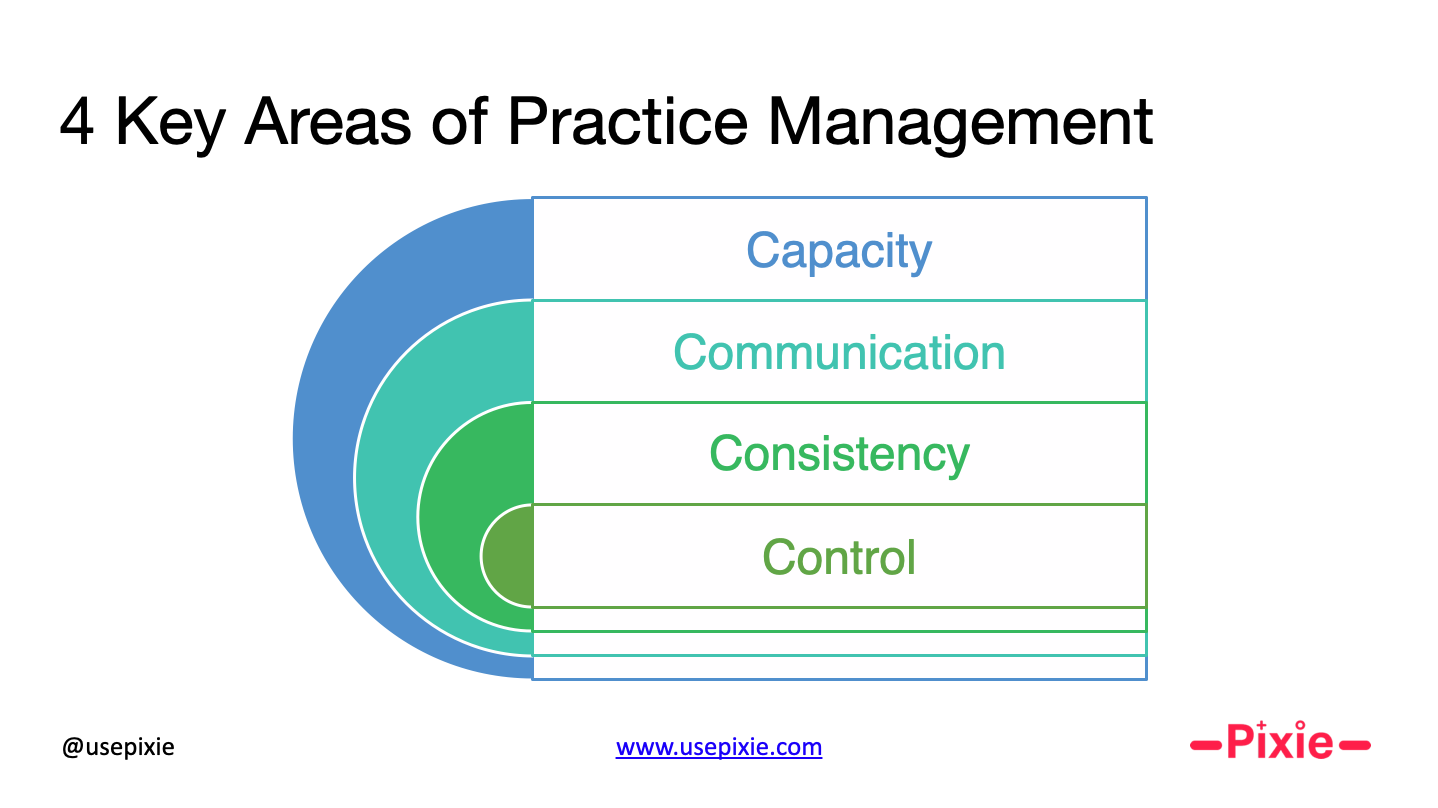 4 Key Areas of Practice Management

Capacity

Communication

Consistency

Control

@usepixie

www.usepixie.com

Pixie